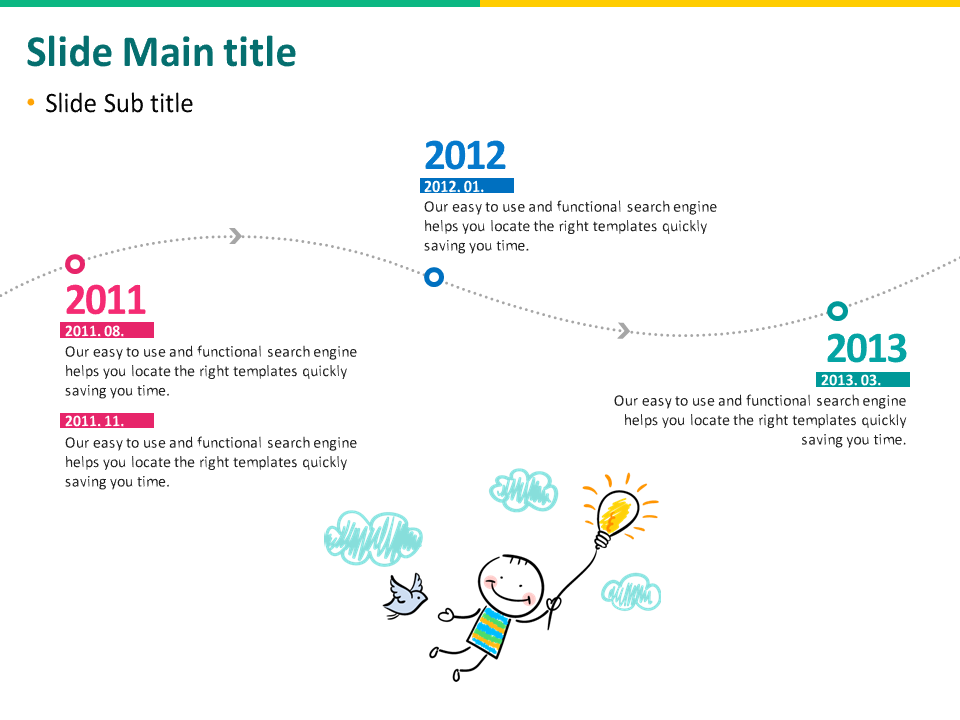 Slide Main title

• Slide Sub title

2011

2011. 08.

Our easy to use and functional search engine helps you locate the right templates quickly saving you time.

2011. 11.

Our easy to use and functional search engine helps you locate the right templates quickly saving you time.

2012

2012. 01.

Our easy to use and functional search engine helps you locate the right templates quickly saving you time.

2013

2013. 03.

Our easy to use and functional search engine helps you locate the right templates quickly saving you time.